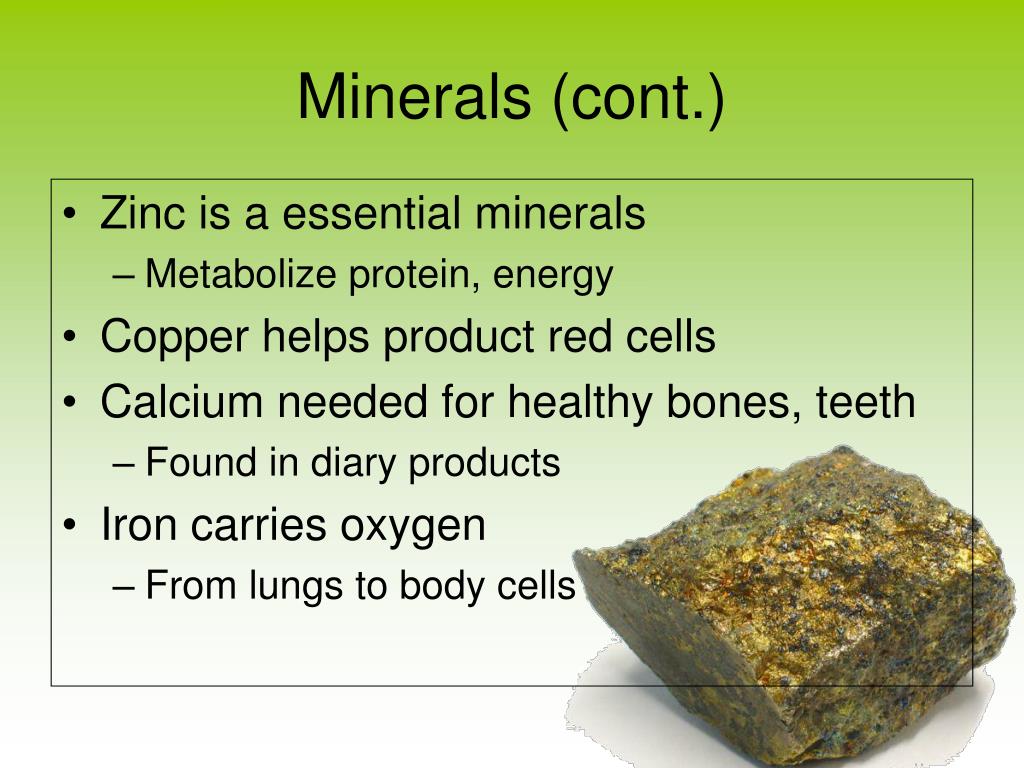 Minerals (cont.)

• Zinc is a essential minerals
– Metabolize protein, energy
• Copper helps product red cells
• Calcium needed for healthy bones, teeth
– Found in diary products
• Iron carries oxygen
– From lungs to body cells